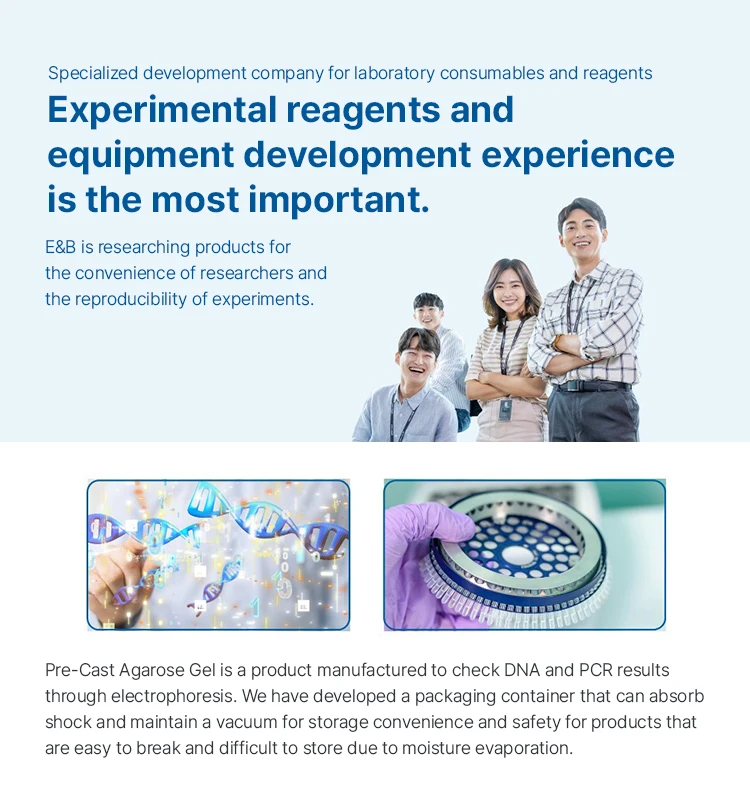 Specialized development company for laboratory consumables and reagents

Experimental reagents and equipment development experience is the most important.

E&B is researching products for the convenience of researchers and the reproducibility of experiments.

Pre-Cast Agarose Gel is a product manufactured to check DNA and PCR results through electrophoresis. We have developed a packaging container that can absorb shock and maintain a vacuum for storage convenience and safety for products that are easy to break and difficult to store due to moisture evaporation.